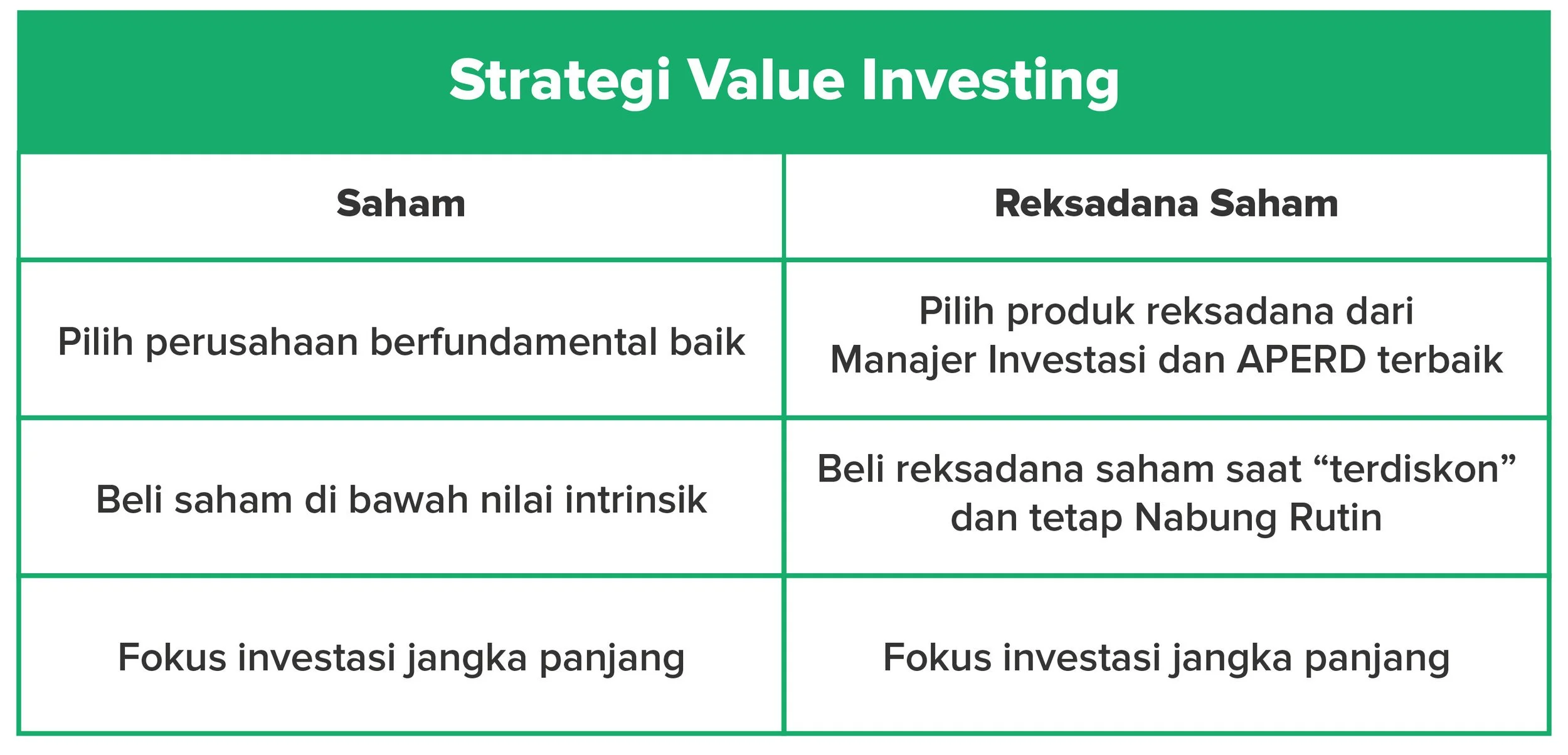 Strategi Value Investing

| Saham | Reksadana Saham |
|---|---|
| Pilih perusahaan berfundamental baik | Pilih produk reksadana dari Manajer Investasi dan APERD terbaik |
| Beli saham di bawah nilai intrinsik | Beli reksadana saham saat “terdiskon” dan tetap Nabung Rutin |
| Fokus investasi jangka panjang | Fokus investasi jangka panjang |